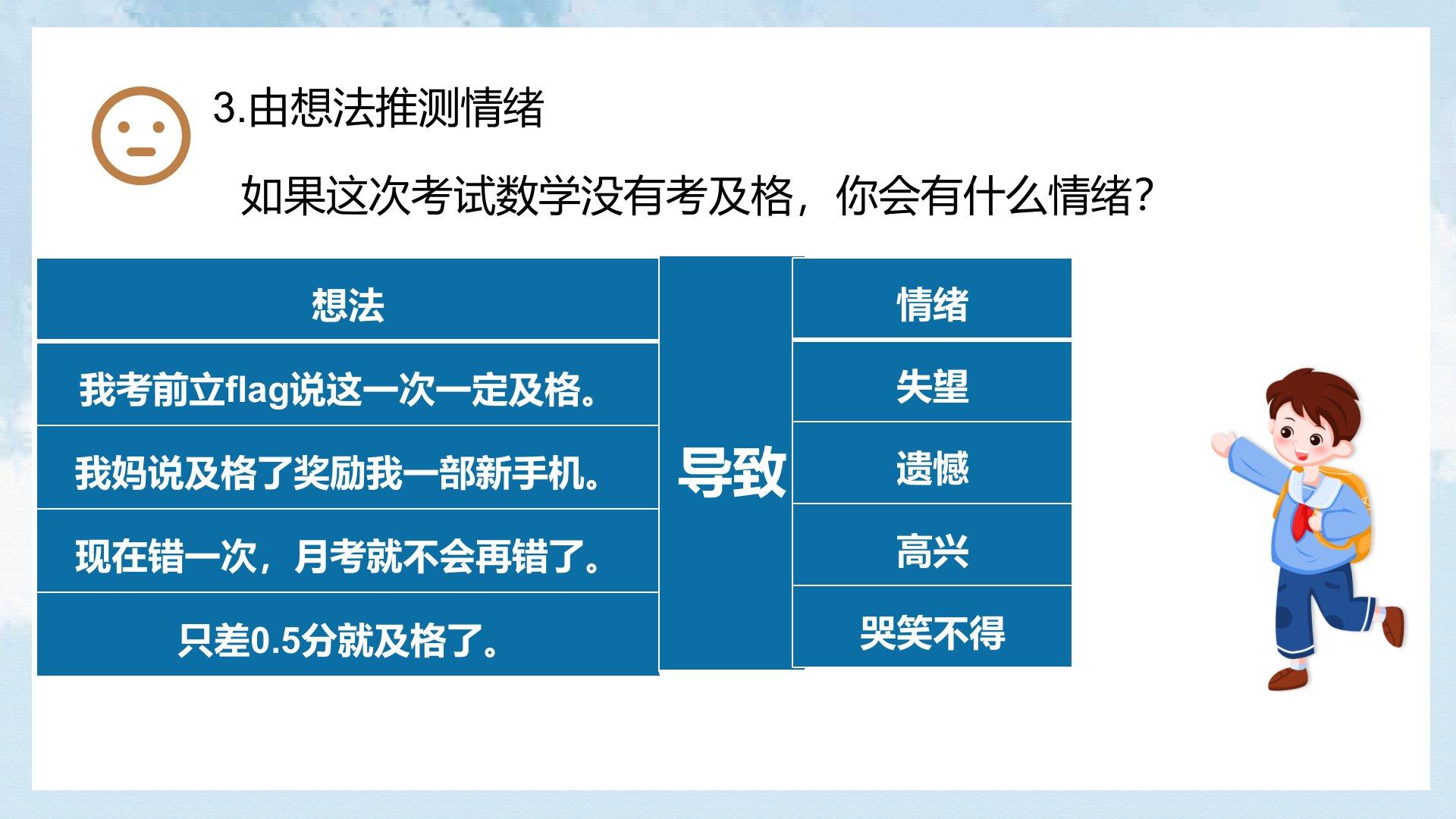 3.由想法推测情绪

如果这次考试数学没有考及格，你会有什么情绪?

| 想法 | 导致 | 情绪 |
|---|---|---|
| 我考前立flag说这一次一定及格。 | | 失望 |
| 我妈说及格了奖励我一部新手机。 | | 遗憾 |
| 现在错一次，月考就不会再错了。 | | 高兴 |
| 只差0.5分就及格了。 | | 哭笑不得 |